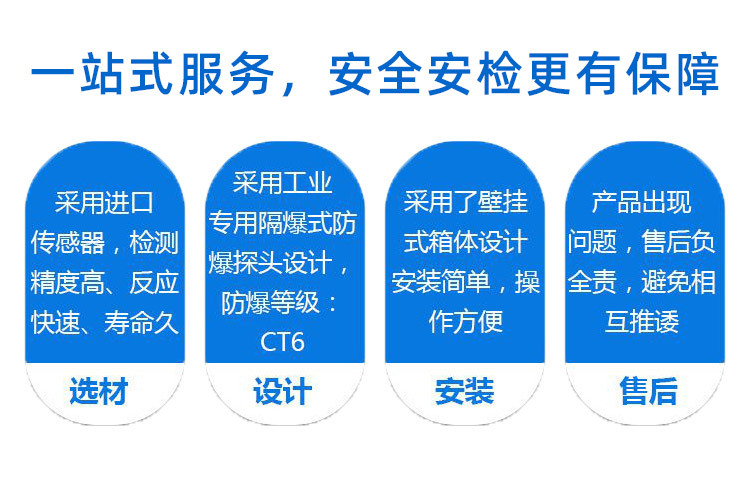 一站式服务，安全安检更有保障

采用进口传感器，检测精度高、反应快速、寿命久

选材

采用工业专用隔爆式防爆探头设计，防爆等级：CT6

设计

采用了壁挂式箱体设计安装简单，操作方便

安装

产品出现问题，售后负全责，避免相互推诿

售后